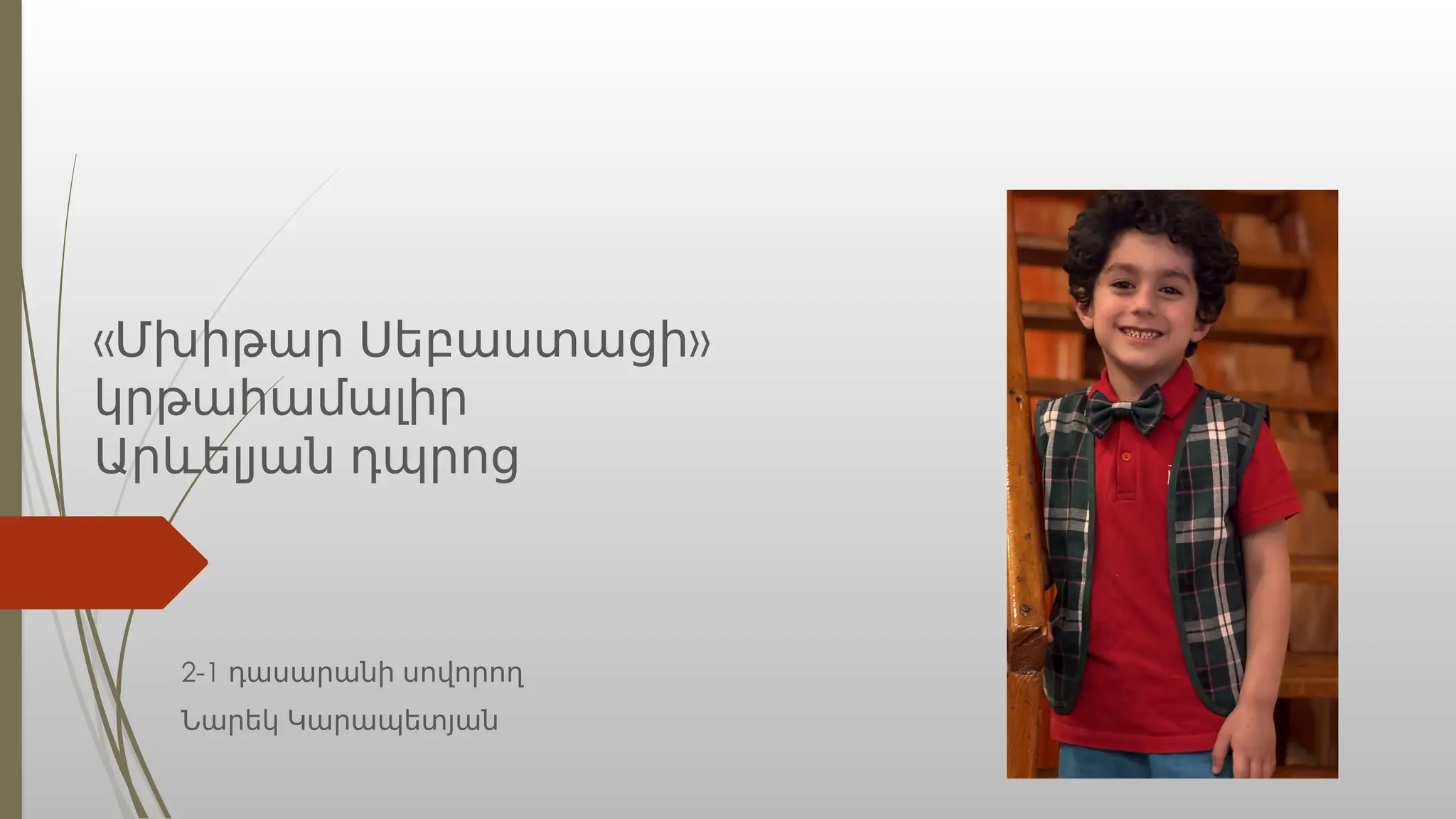 «Մխիթար Սեբաստացի» կրթահամալիր Արևելյան դպրոց

2-1 դասարանի սովորող

Նարեկ Կարապետյան